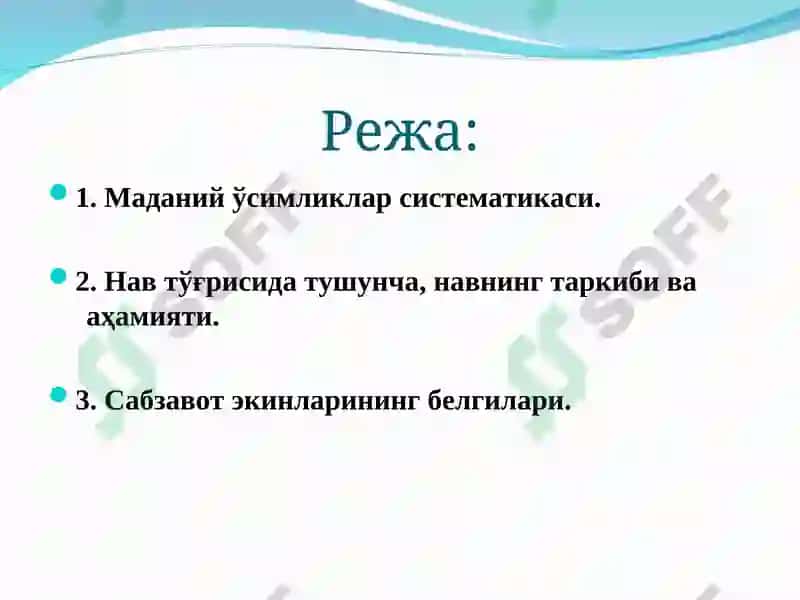 Режа:

1. Маданий ўсимликлар систематикаси.

2. Нав тўғрисида тушунча, навнинг таркиби ва аҳамияти.

3. Сабзавот экинларининг белгилари.

SOFF

SOFF